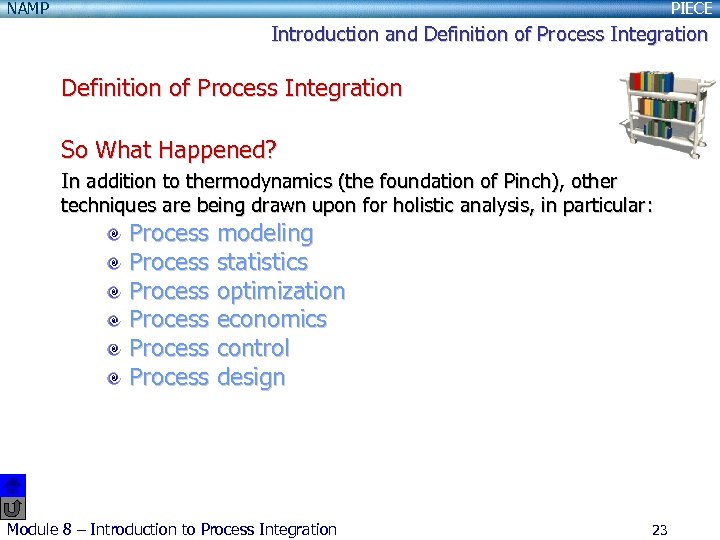 NAMP

PIECE

Introduction and Definition of Process Integration

Definition of Process Integration

So What Happened?

In addition to thermodynamics (the foundation of Pinch), other techniques are being drawn upon for holistic analysis, in particular:

Process modeling
Process statistics
Process optimization
Process economics
Process control
Process design

Module 8 – Introduction to Process Integration

23